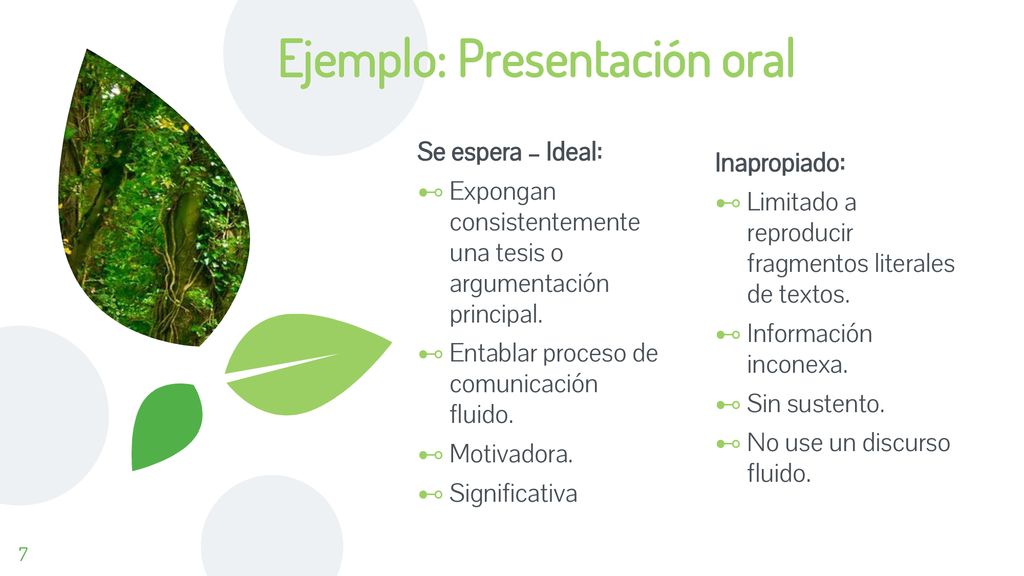 Ejemplo: Presentación oral

Se espera – Ideal:

Expongan consistentemente una tesis o argumentación principal.

Entablar proceso de comunicación fluido.

Motivadora.

Significativa

Inapropiado:

Limitado a reproducir fragmentos literales de textos.

Información inconexa.

Sin sustento.

No use un discurso fluido.

7